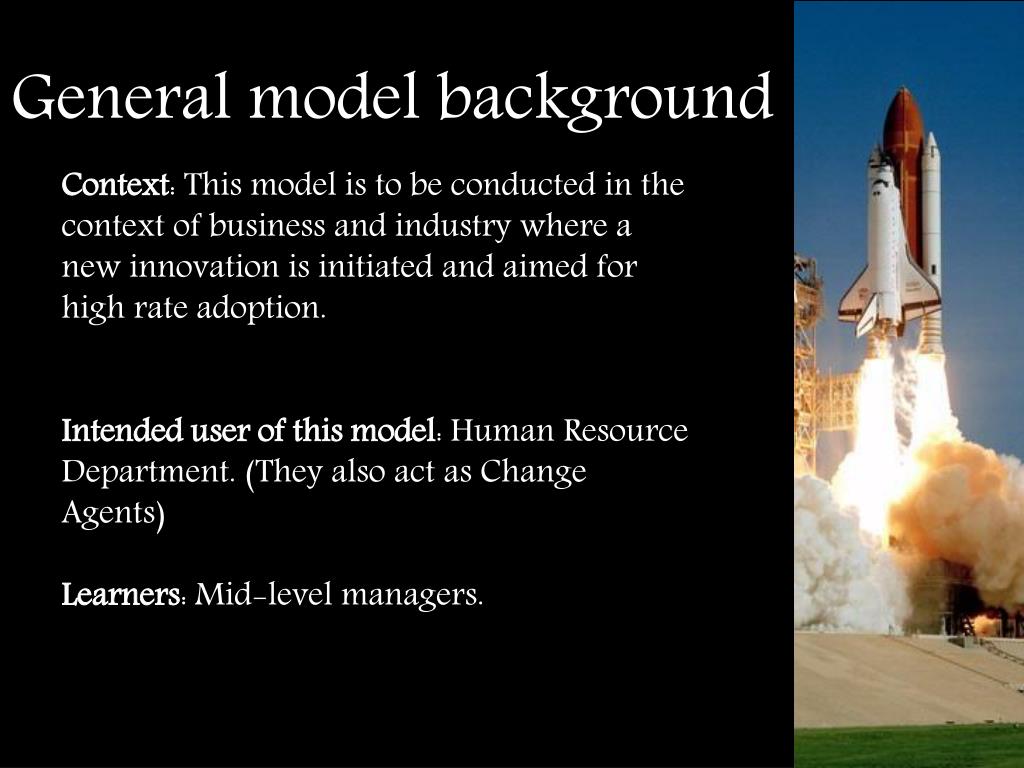 General model background

Context: This model is to be conducted in the context of business and industry where a new innovation is initiated and aimed for high rate adoption.

Intended user of this model: Human Resource Department. (They also act as Change Agents)

Learners: Mid-level managers.